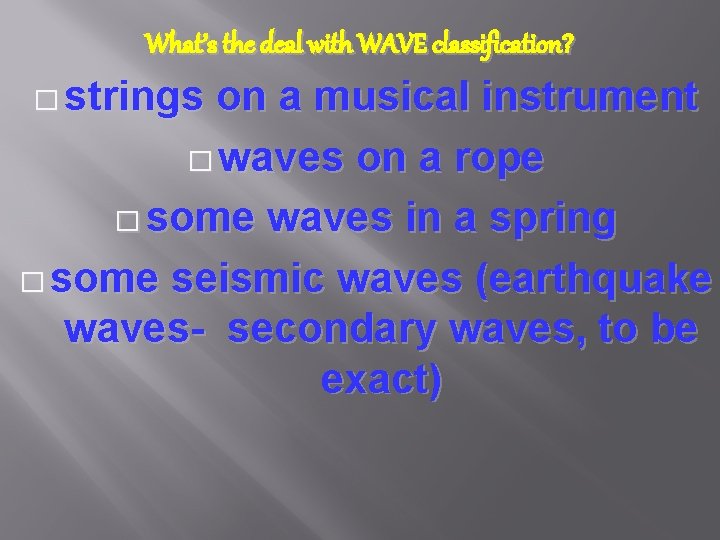 What's the deal with WAVE classification?

□ strings on a musical instrument

□ waves on a rope

□ some waves in a spring

□ some seismic waves (earthquake waves- secondary waves, to be exact)